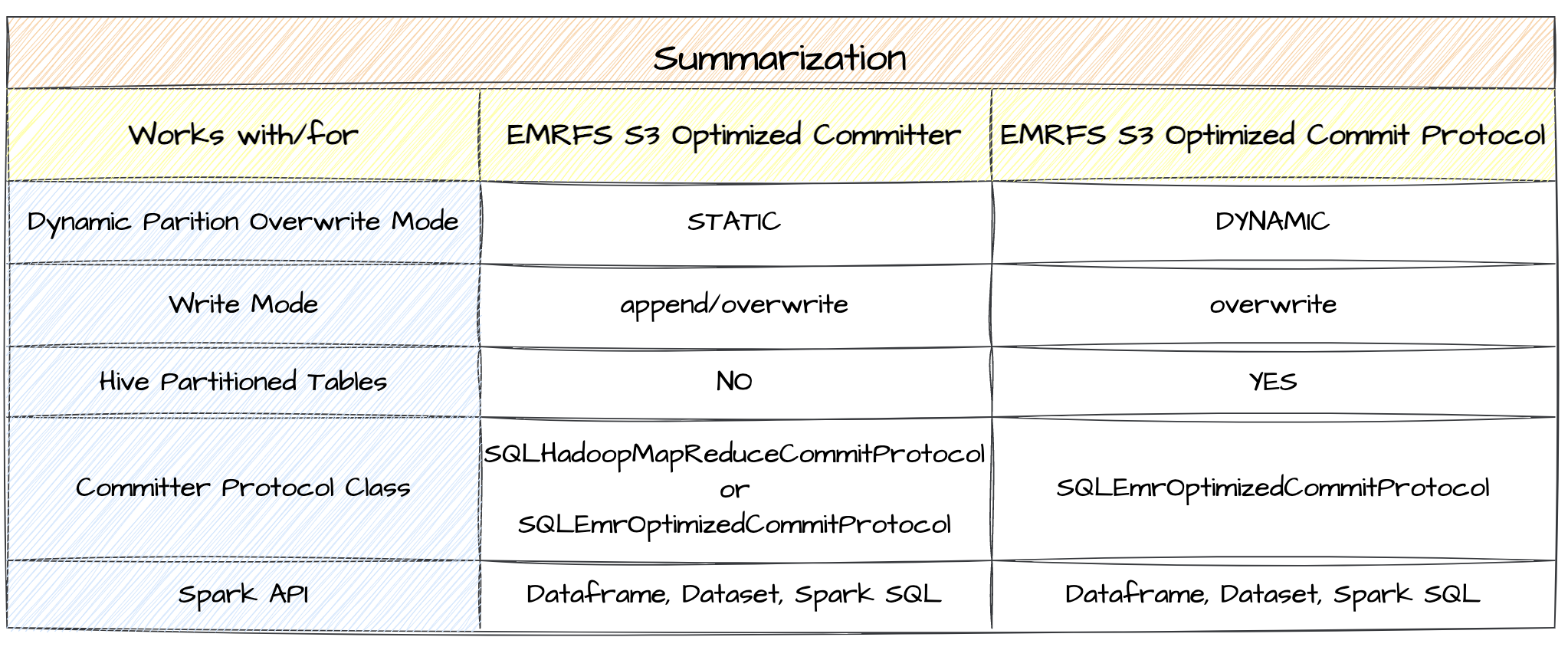 Summarization

| Works with/for | EMRFS S3 Optimized Committer | EMRFS S3 Optimized Commit Protocol |
|---|---|---|
| Dynamic Parition Overwrite Mode | STATIC | DYNAMIC |
| Write Mode | append/overwrite | overwrite |
| Hive Partitioned Tables | NO | YES |
| Committer Protocol Class | SQLHadoopMapReduceCommitProtocol or SQLEmrOptimizedCommitProtocol | SQLEmrOptimizedCommitProtocol |
| Spark API | Dataframe, Dataset, Spark SQL | Dataframe, Dataset, Spark SQL |